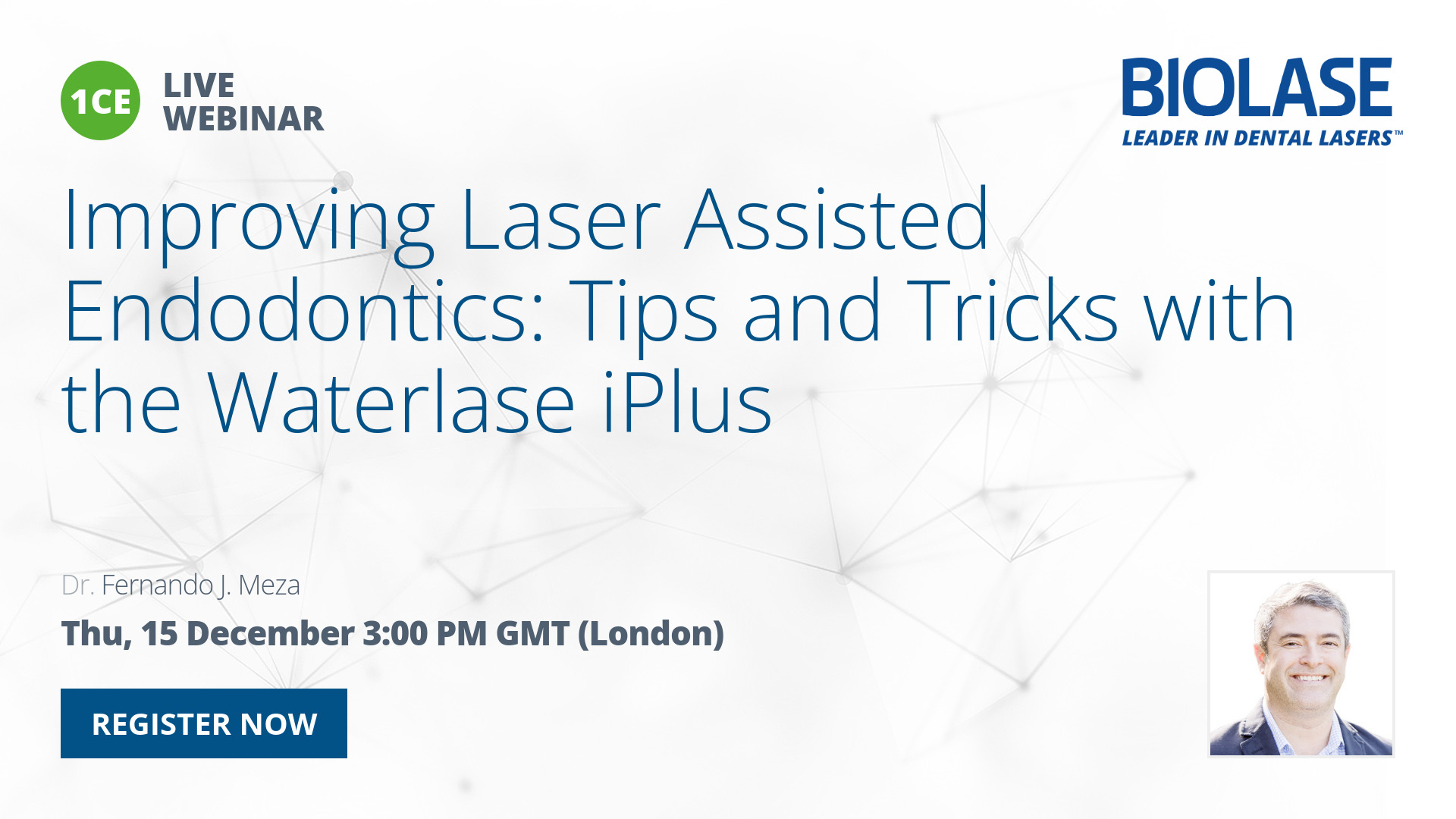 1CE LIVE WEBINAR

BIOLASE
LEADER IN DENTAL LASERS™

Improving Laser Assisted Endodontics: Tips and Tricks with the Waterlase iPlus

Dr. Fernando J. Meza

Thu, 15 December 3:00 PM GMT (London)

REGISTER NOW